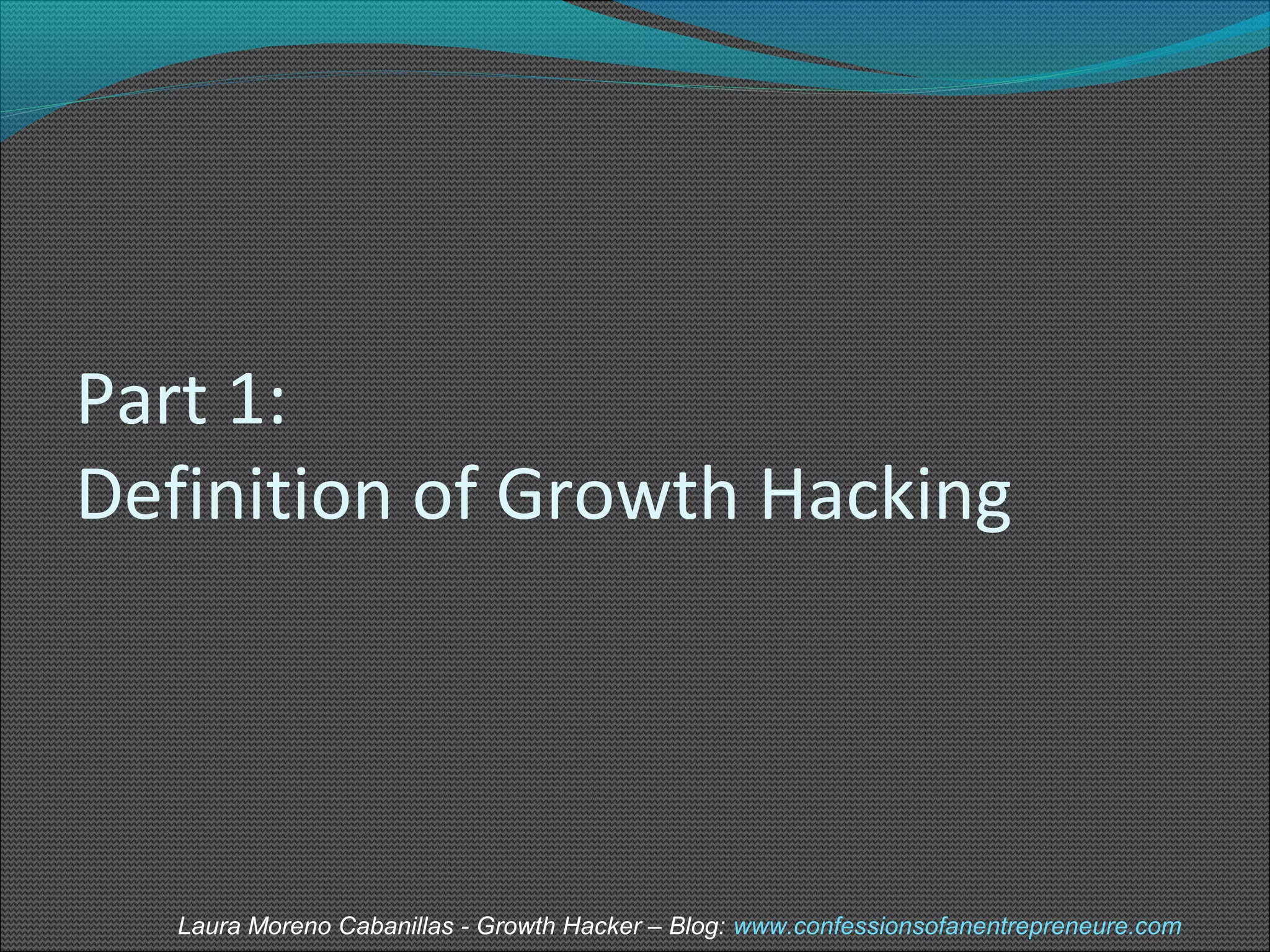 Part 1:
Definition of Growth Hacking

Laura Moreno Cabanillas - Growth Hacker – Blog: www.confessionsofanentrepreneure.com